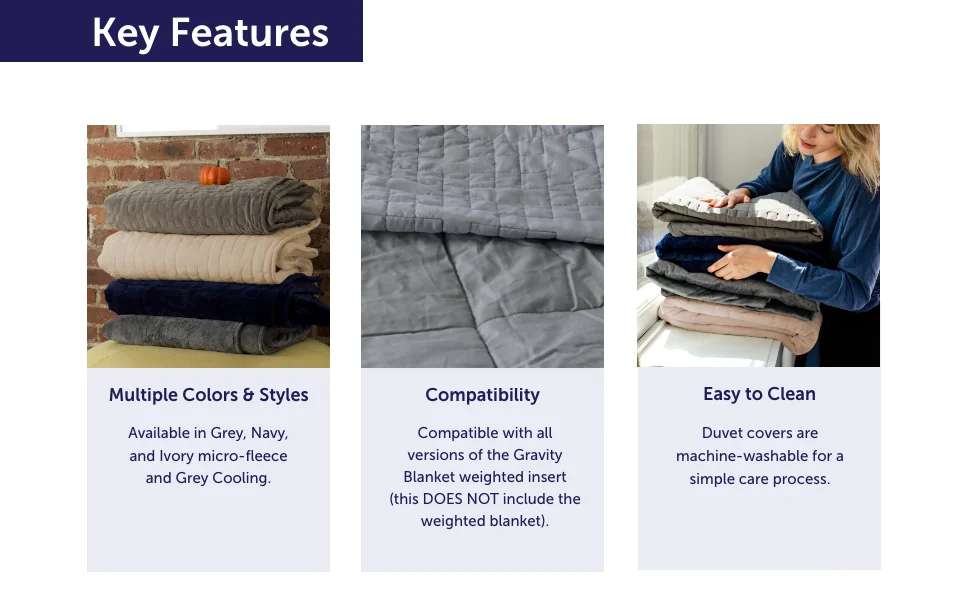 Key Features

Multiple Colors & Styles

Available in Grey, Navy, and Ivory micro-fleece and Grey Cooling.

Compatibility

Compatible with all versions of the Gravity Blanket weighted insert (this DOES NOT include the weighted blanket).

Easy to Clean

Duvet covers are machine-washable for a simple care process.